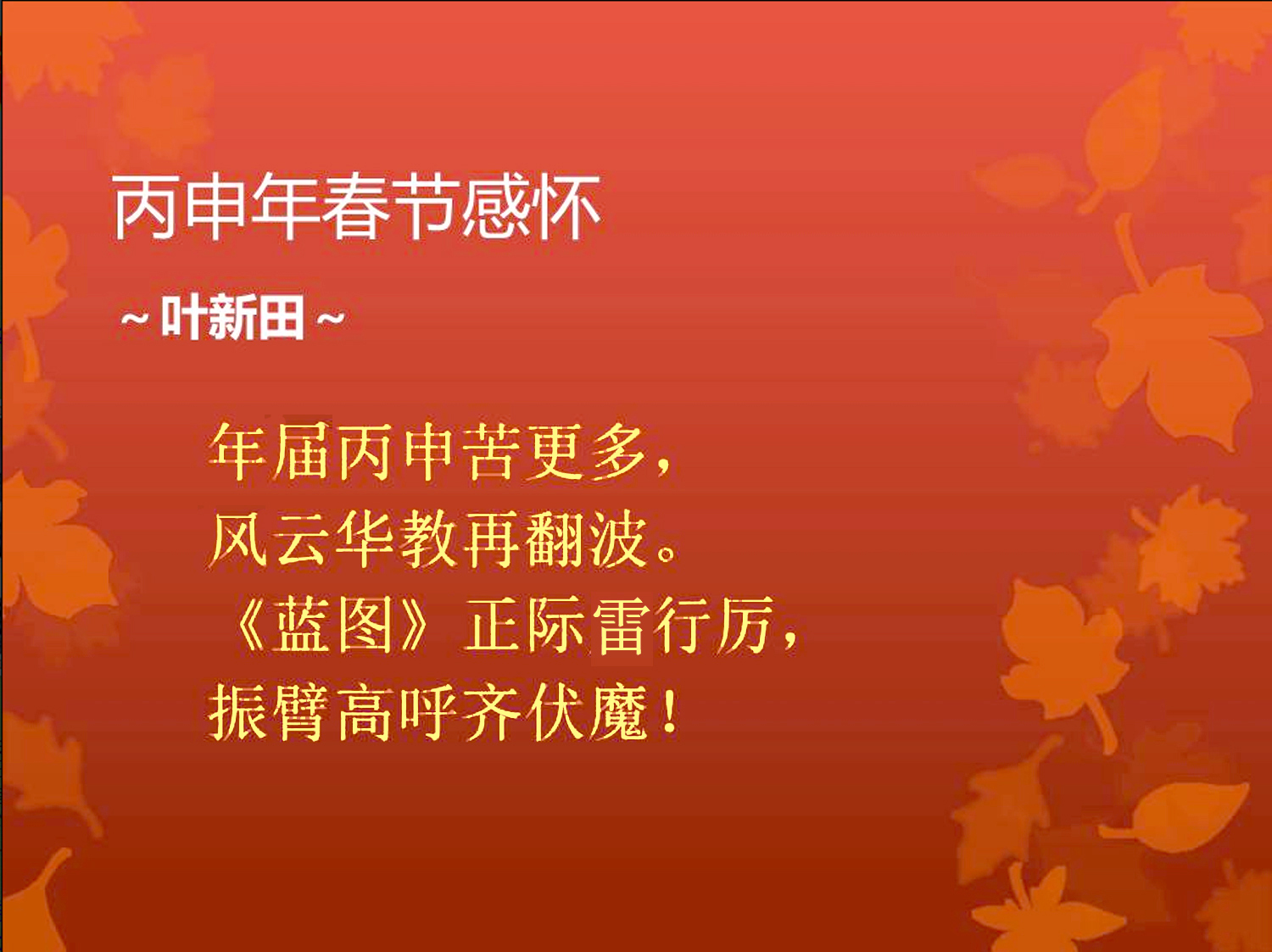 丙申年春节感怀

~ 叶新田 ~

年届丙申苦更多，
风云华教再翻波。
《蓝图》正际雷行厉，
振臂高呼齐伏魔！